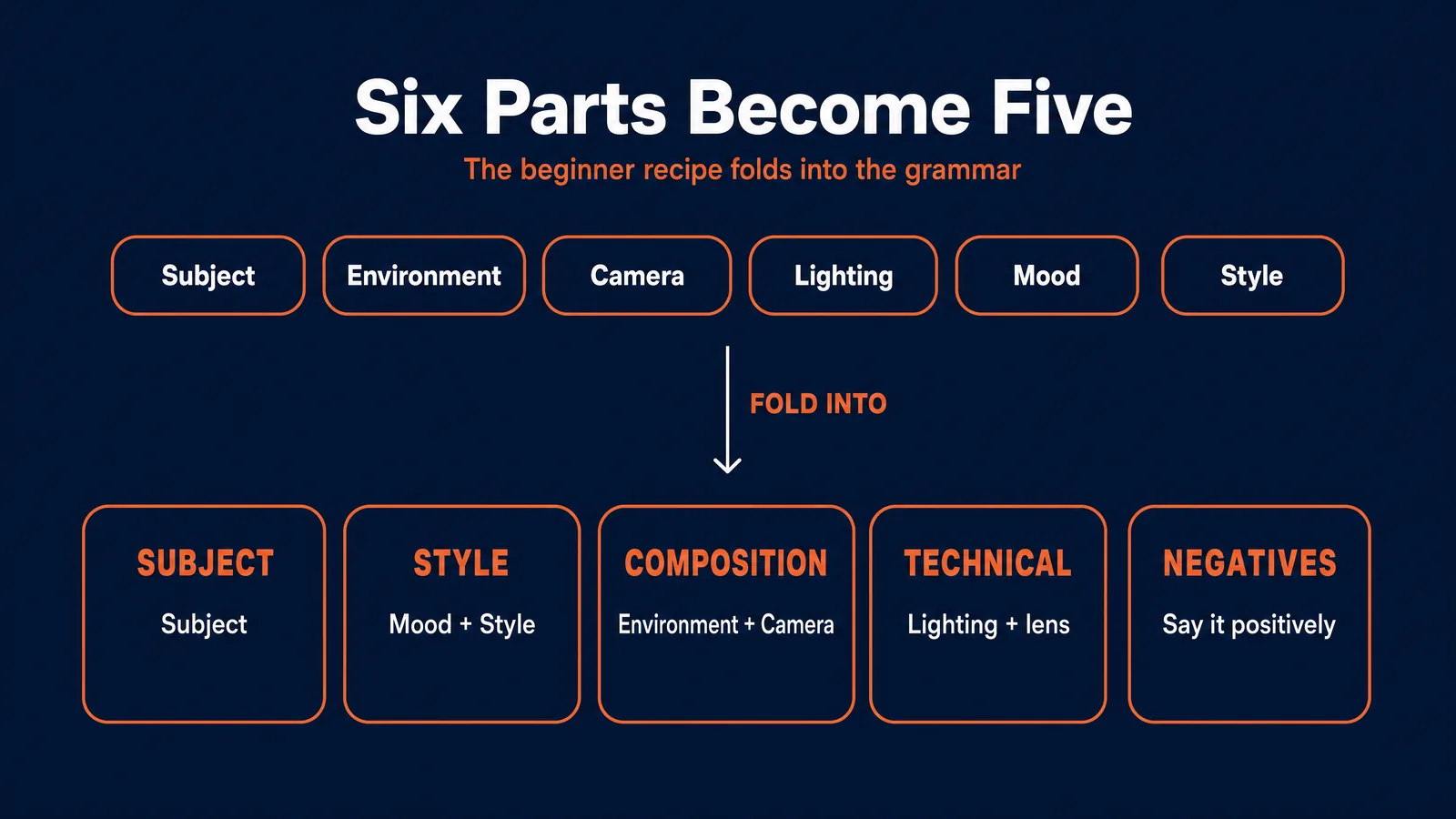 Six Parts Become Five

The beginner recipe folds into the grammar

Subject

Environment

Camera

Lighting

Mood

Style

FOLD INTO

SUBJECT
Subject

STYLE
Mood + Style

COMPOSITION
Environment + Camera

TECHNICAL
Lighting + lens

NEGATIVES
Say it positively